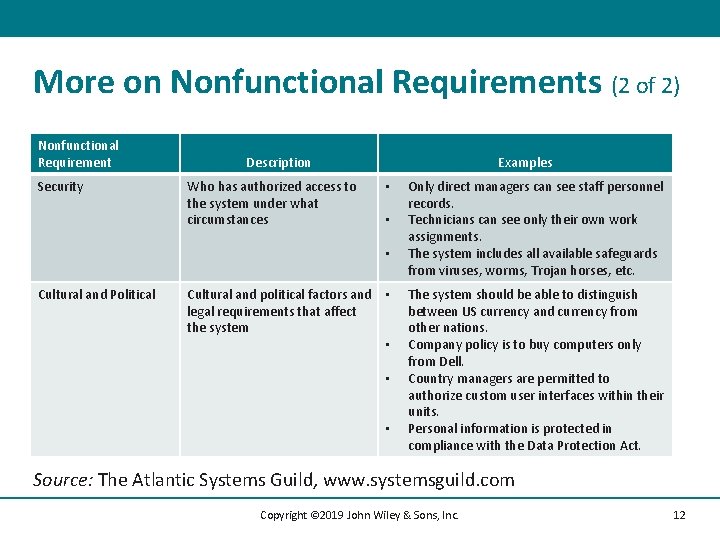 More on Nonfunctional Requirements (2 of 2)

| Nonfunctional Requirement | Description | Examples |
|---|---|---|
| Security | Who has authorized access to the system under what circumstances | ▪ Only direct managers can see staff personnel records. ▪ Technicians can see only their own work assignments. ▪ The system includes all available safeguards from viruses, worms, Trojan horses, etc. |
| Cultural and Political | Cultural and political factors and legal requirements that affect the system | ▪ The system should be able to distinguish between US currency and currency from other nations. ▪ Company policy is to buy computers only from Dell. ▪ Country managers are permitted to authorize custom user interfaces within their units. ▪ Personal information is protected in compliance with the Data Protection Act. |

Source: The Atlantic Systems Guild, www.systemsguild.com

Copyright ©2019 John Wiley & Sons, Inc.

12